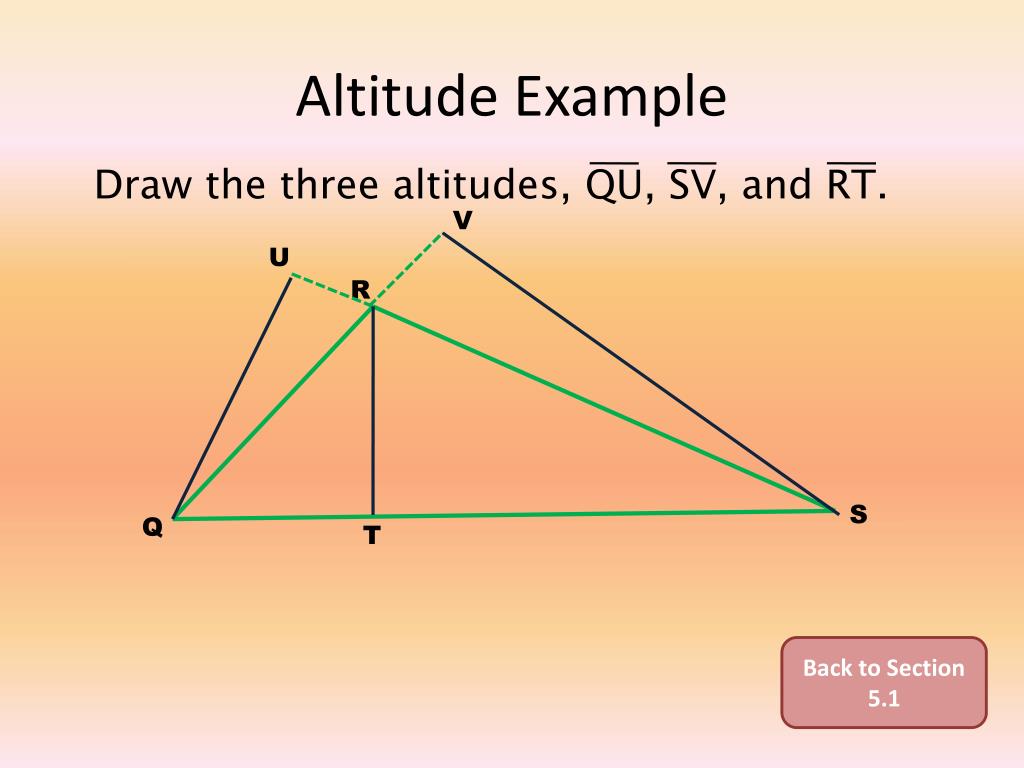 Altitude Example

Draw the three altitudes, $\overline{QU}$, $\overline{SV}$, and $\overline{RT}$.

V
U
R
Q
T
S

Back to Section 5.1